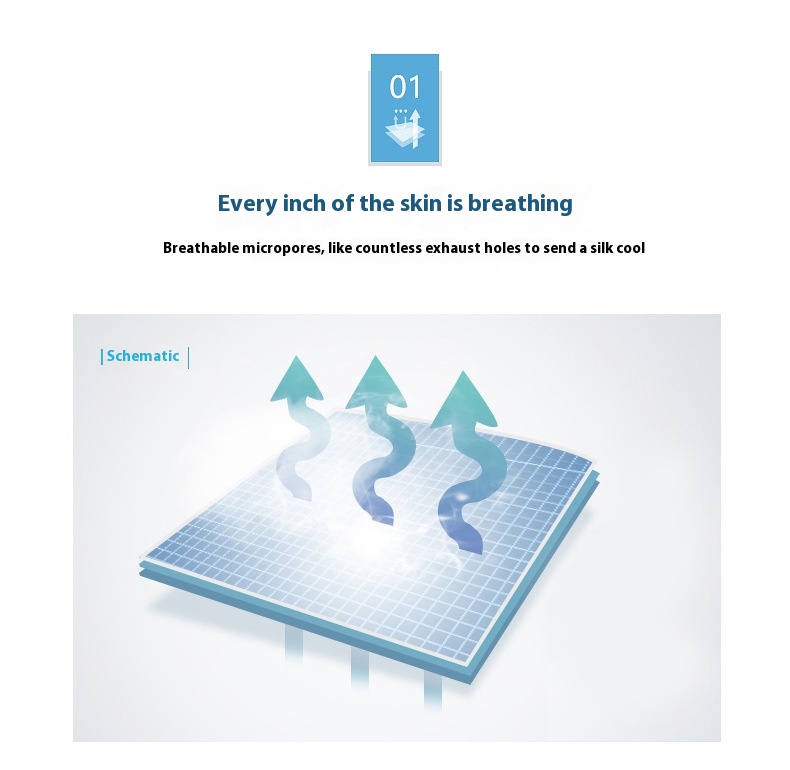 01

Every inch of the skin is breathing

Breathable micropores, like countless exhaust holes to send a silk cool

Schematic